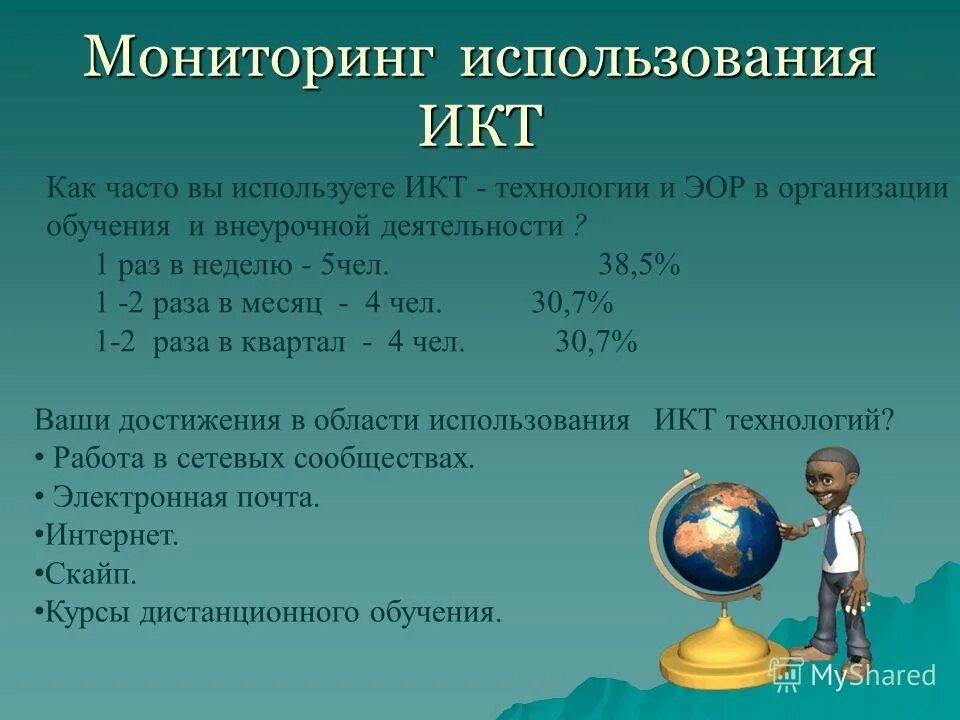 Мониторинг использования ИКТ

Как часто вы используете ИКТ - технологии и ЭОР в организации обучения и внеурочной деятельности ?
1 раз в неделю - 5чел. 38,5%
1 -2 раза в месяц - 4 чел. 30,7%
1-2 раза в квартал - 4 чел. 30,7%

Ваши достижения в области использования ИКТ технологий?
• Работа в сетевых сообществах.
• Электронная почта.
•Интернет.
•Скайп.
•Курсы дистанционного обучения.

MyShared